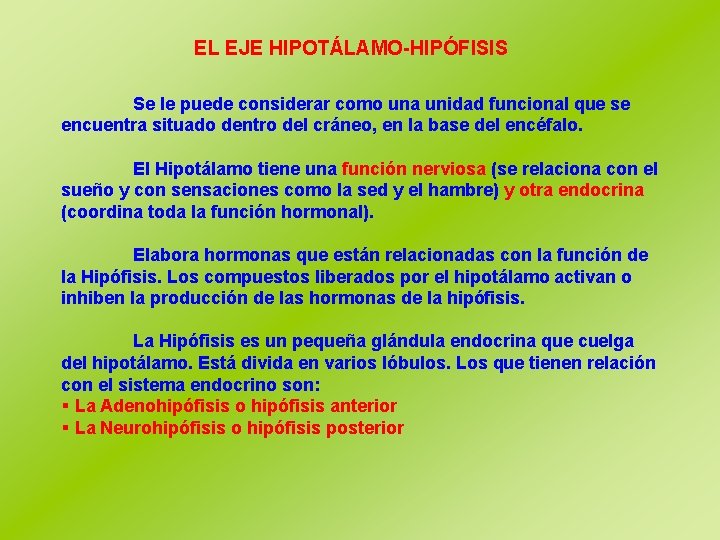 EL EJE HIPOTÁLAMO-HIPÓFISIS

Se le puede considerar como una unidad funcional que se encuentra situado dentro del cráneo, en la base del encéfalo.

El Hipotálamo tiene una función nerviosa (se relaciona con el sueño y con sensaciones como la sed y el hambre) y otra endocrina (coordina toda la función hormonal).

Elabora hormonas que están relacionadas con la función de la Hipófisis. Los compuestos liberados por el hipotálamo activan o inhiben la producción de las hormonas de la hipófisis.

La Hipófisis es un pequeña glándula endocrina que cuelga del hipotálamo. Está divida en varios lóbulos. Los que tienen relación con el sistema endocrino son:
▪ La Adenohipófisis o hipófisis anterior
▪ La Neurohipófisis o hipófisis posterior